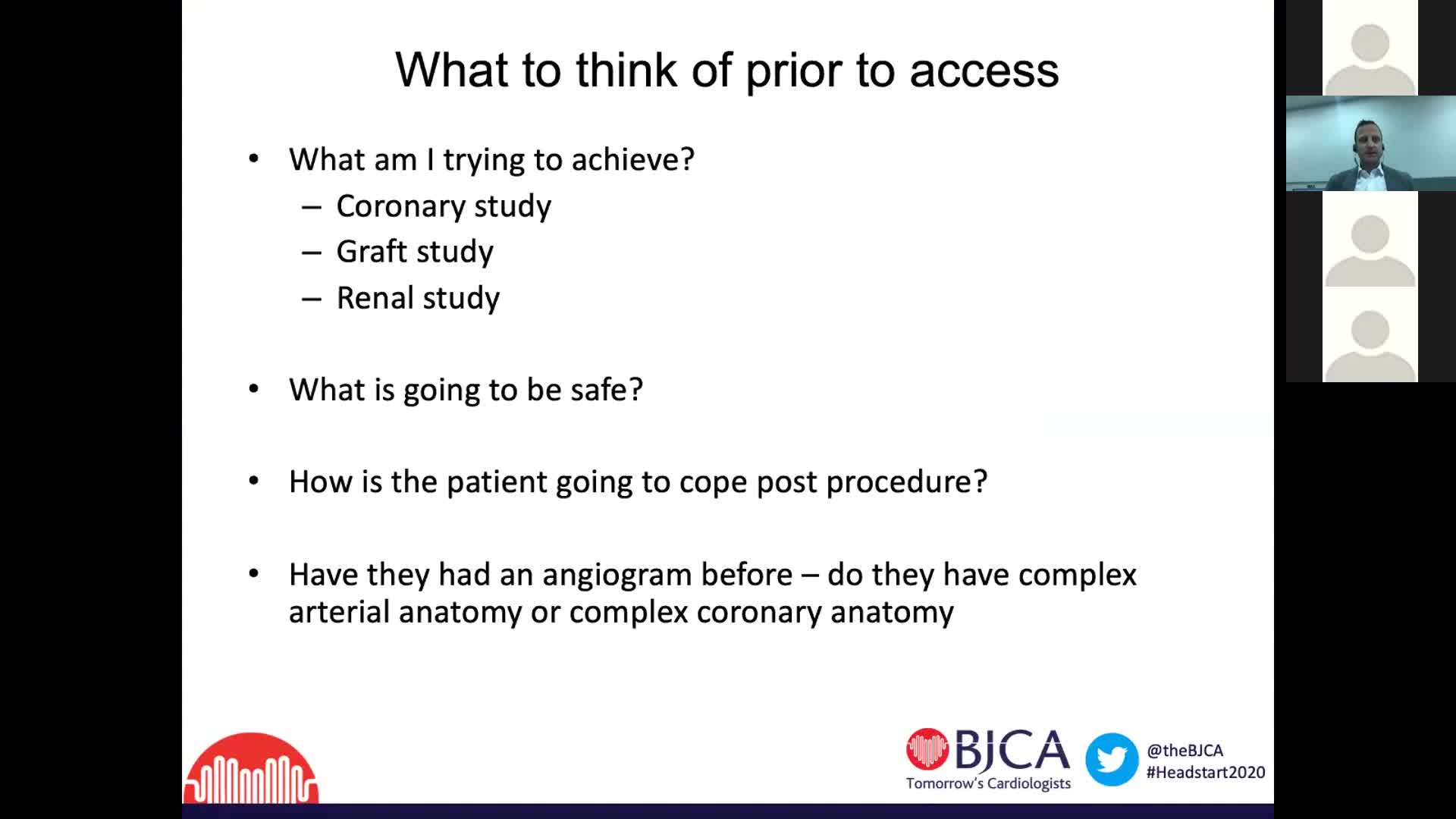 What to think of prior to access

• What am I trying to achieve?
– Coronary study
– Graft study
– Renal study

• What is going to be safe?

• How is the patient going to cope post procedure?

• Have they had an angiogram before – do they have complex arterial anatomy or complex coronary anatomy

BJCA
Tomorrow's Cardiologists

@theBJCA
#Headstart2020